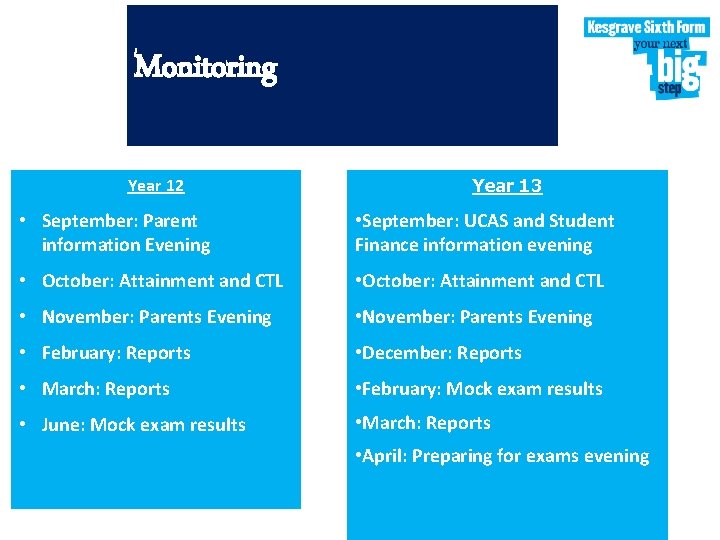 Monitoring

Kesgrave Sixth Form
your next
big
step

Year 12

• September: Parent information Evening
• October: Attainment and CTL
• November: Parents Evening
• February: Reports
• March: Reports
• June: Mock exam results

Year 13

•September: UCAS and Student Finance information evening
•October: Attainment and CTL
•November: Parents Evening
•December: Reports
•February: Mock exam results
•March: Reports
•April: Preparing for exams evening